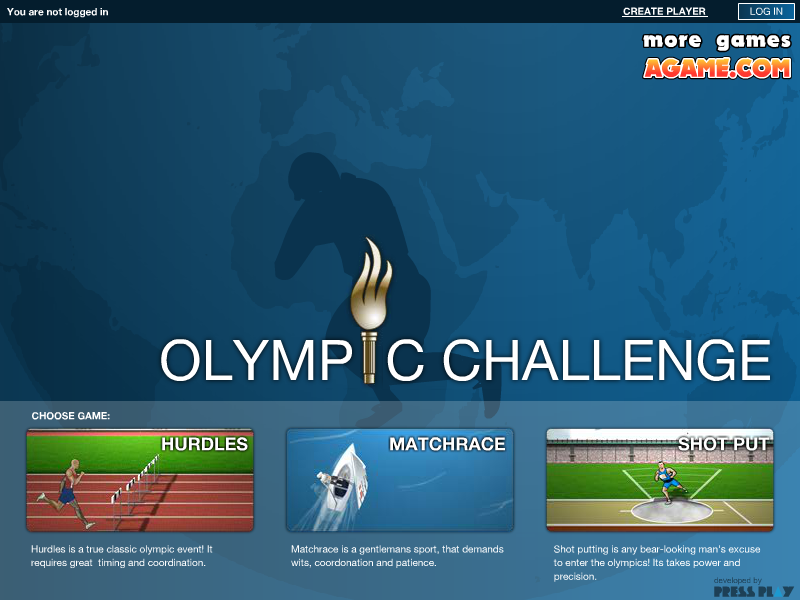 You are not logged in

CREATE PLAYER

LOG IN

more games
AGAME.COM

OLYMPIC CHALLENGE

CHOOSE GAME:

HURDLES

Hurdles is a true classic olympic event! It requires great timing and coordination.

MATCHRACE

Matchrace is a gentlemans sport, that demands wits, coordonation and patience.

SHOT PUT

Shot putting is any bear-looking man's excuse to enter the olympics! Its takes power and precision.

developed by
PRESS PLAY